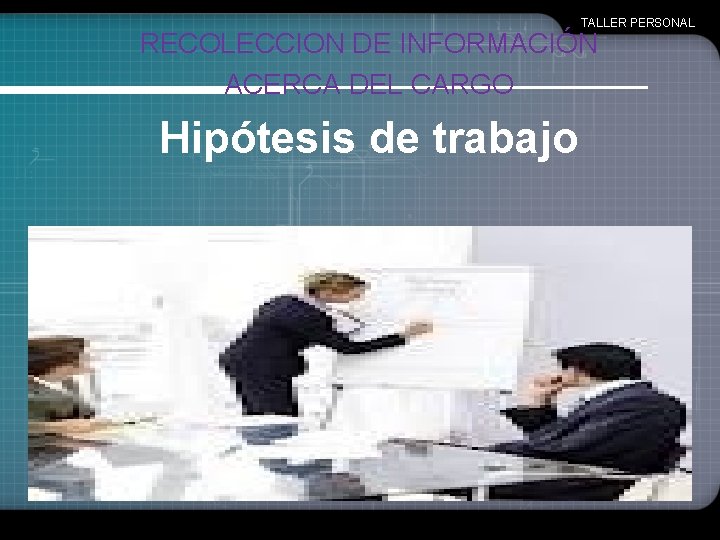 TALLER PERSONAL

RECOLECCION DE INFORMACIÓN ACERCA DEL CARGO

Hipótesis de trabajo